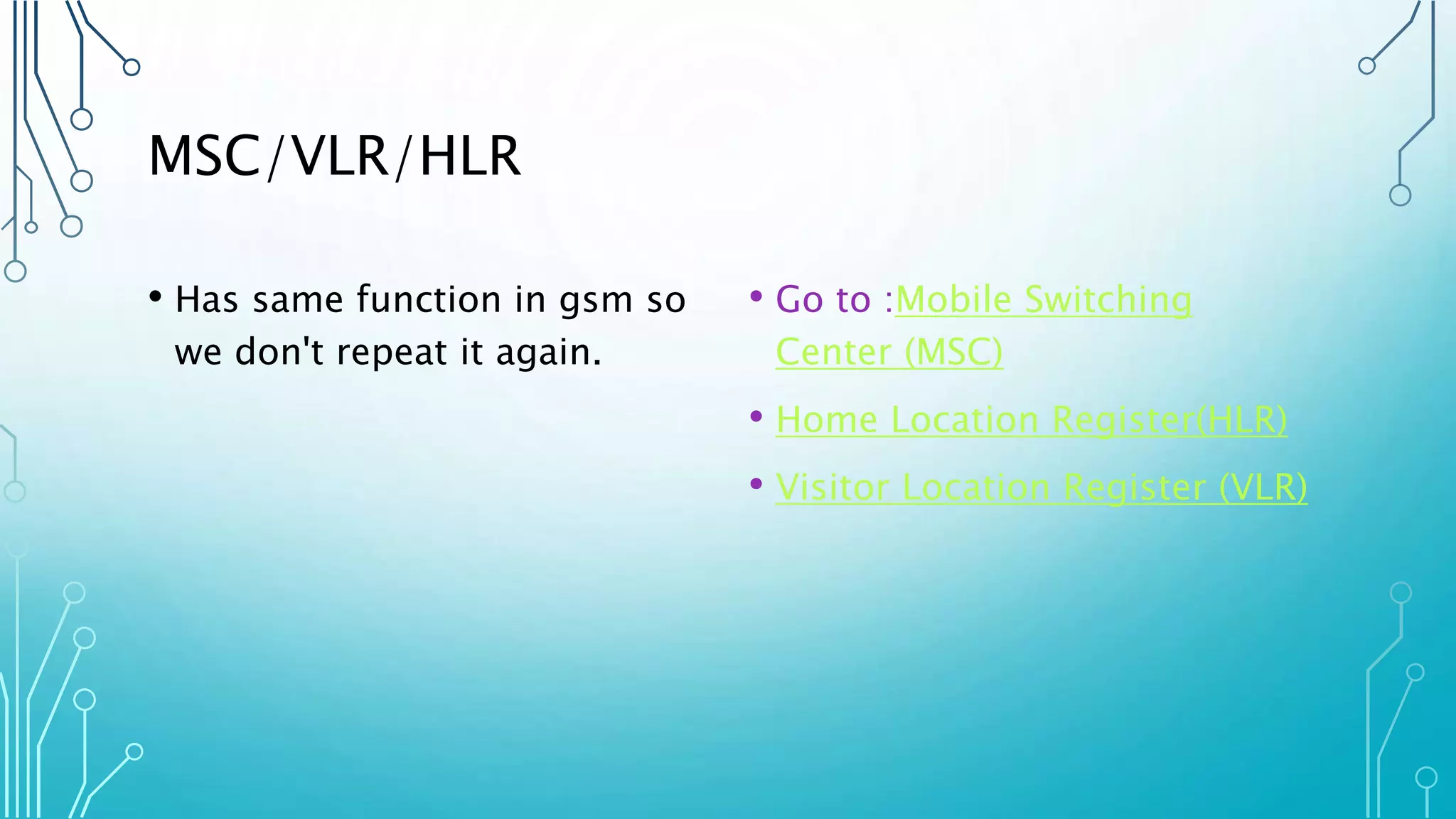 MSC/VLR/HLR

• Has same function in gsm so we don't repeat it again.

• Go to :Mobile Switching Center (MSC)

• Home Location Register(HLR)

• Visitor Location Register (VLR)